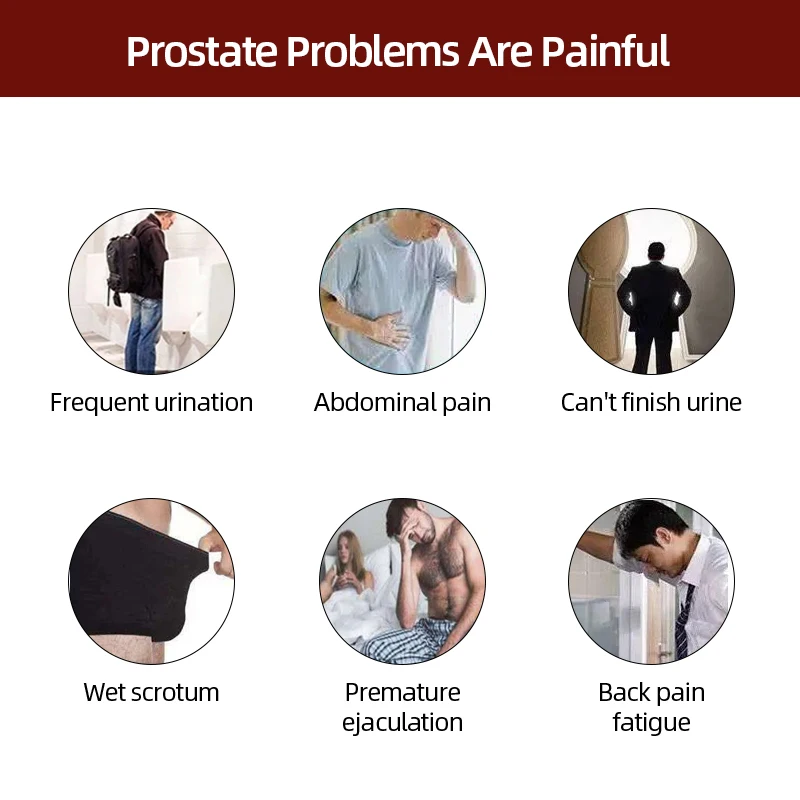 Prostate Problems Are Painful

Frequent urination

Abdominal pain

Can't finish urine

Wet scrotum

Premature ejaculation

Back pain fatigue